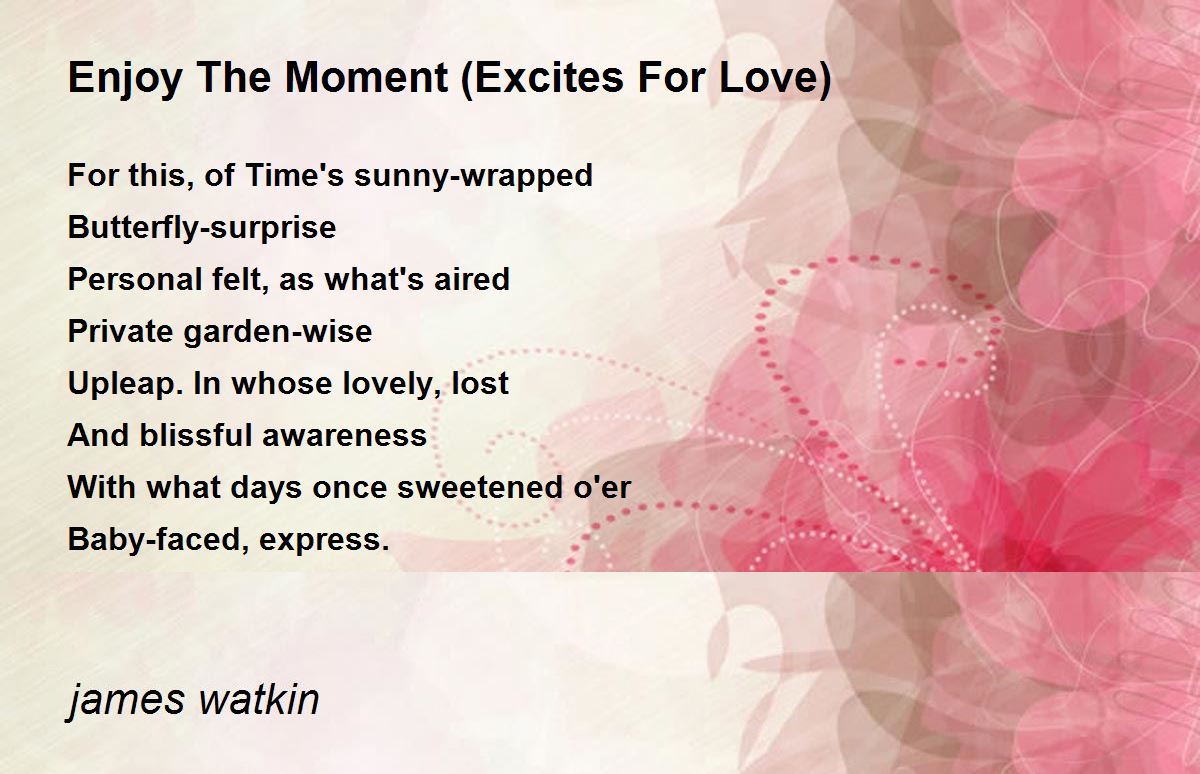 Enjoy The Moment (Excites For Love)

For this, of Time's sunny-wrapped
Butterfly-surprise
Personal felt, as what's aired
Private garden-wise
Upleap. In whose lovely, lost
And blissful awareness
With what days once sweetened o'er
Baby-faced, express.

james watkin